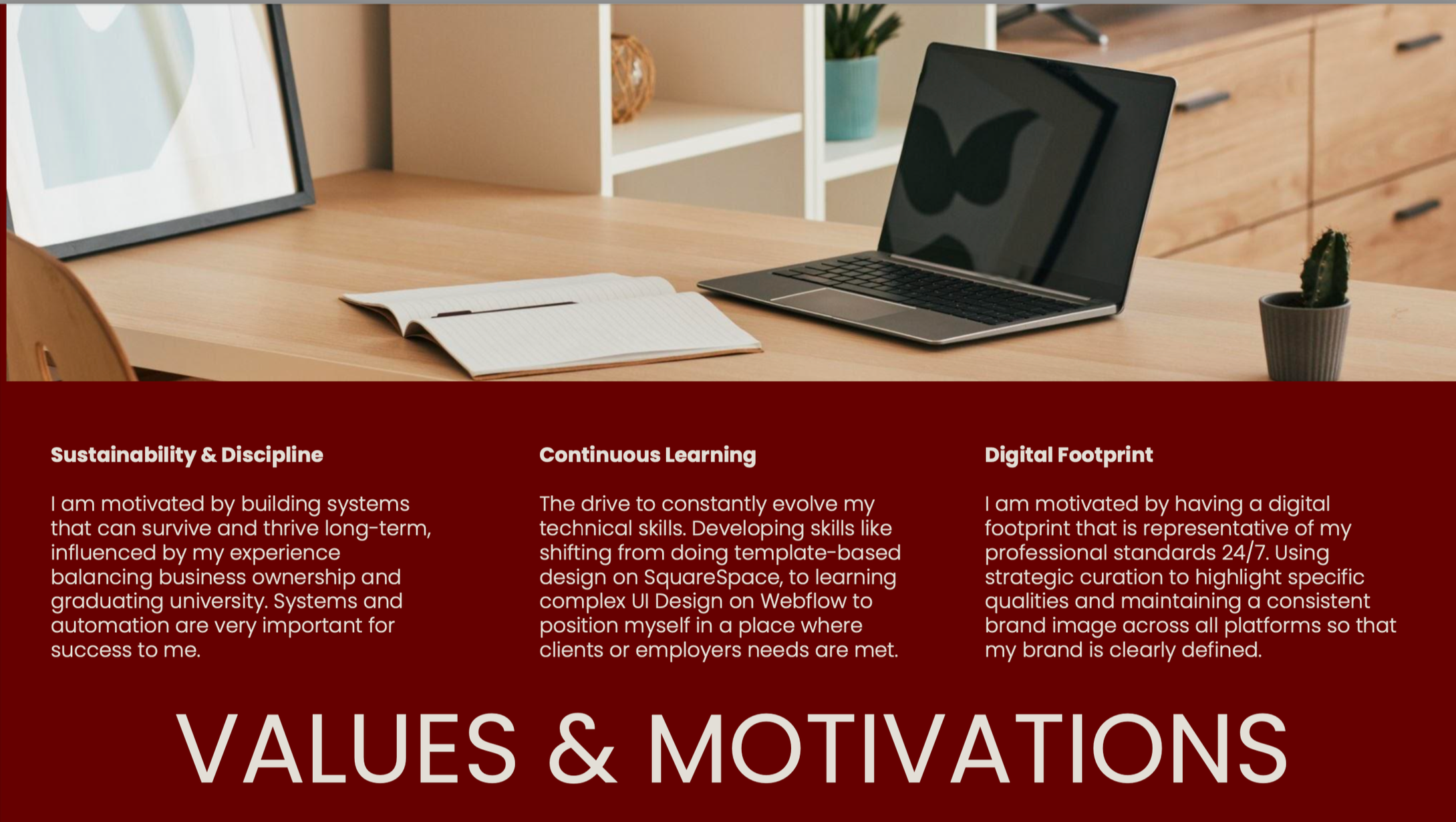 Sustainability & Discipline

I am motivated by building systems that can survive and thrive long-term, influenced by my experience balancing business ownership and graduating university. Systems and automation are very important for success to me.

Continuous Learning

The drive to constantly evolve my technical skills. Developing skills like shifting from doing template-based design on SquareSpace, to learning complex UI Design on Webflow to position myself in a place where clients or employers needs are met.

Digital Footprint

I am motivated by having a digital footprint that is representative of my professional standards 24/7. Using strategic curation to highlight specific qualities and maintaining a consistent brand image across all platforms so that my brand is clearly defined.

VALUES & MOTIVATIONS